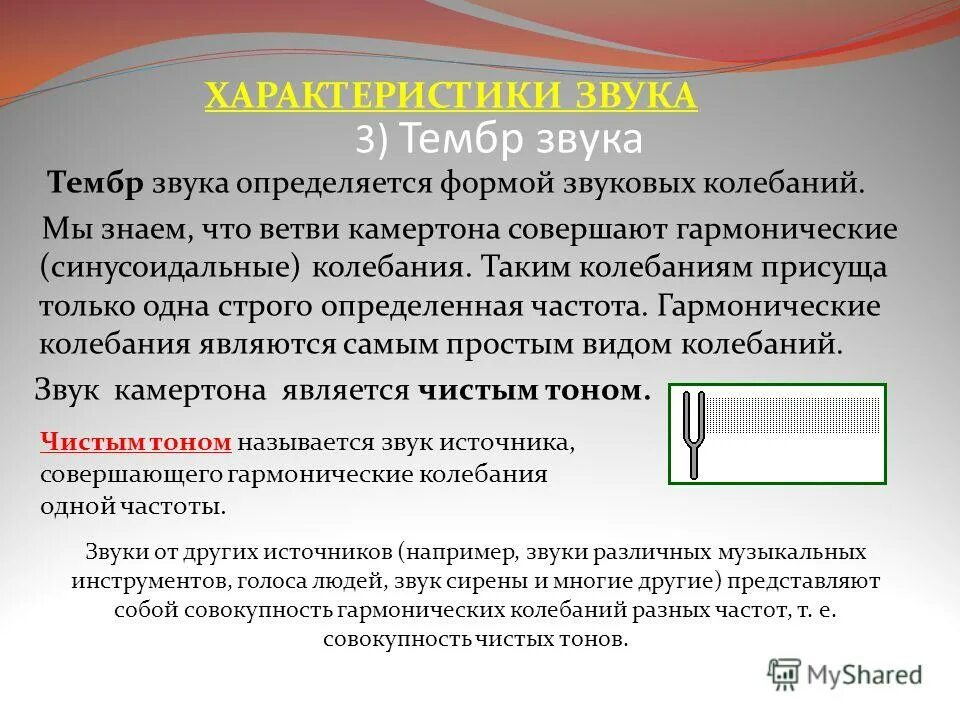 ХАРАКТЕРИСТИКИ ЗВУКА

3) Тембр звука

Тембр звука определяется формой звуковых колебаний.

Мы знаем, что ветви камертона совершают гармонические (синусоидальные) колебания. Таким колебаниям присуща только одна строго определенная частота. Гармонические колебания являются самым простым видом колебаний.

Звук камертона является чистым тоном.

Чистым тоном называется звук источника, совершающего гармонические колебания одной частоты.

Звуки от других источников (например, звуки различных музыкальных инструментов, голоса людей, звук сирены и многие другие) представляют собой совокупность гармонических колебаний разных частот, т. е. совокупность чистых тонов.

MyShared